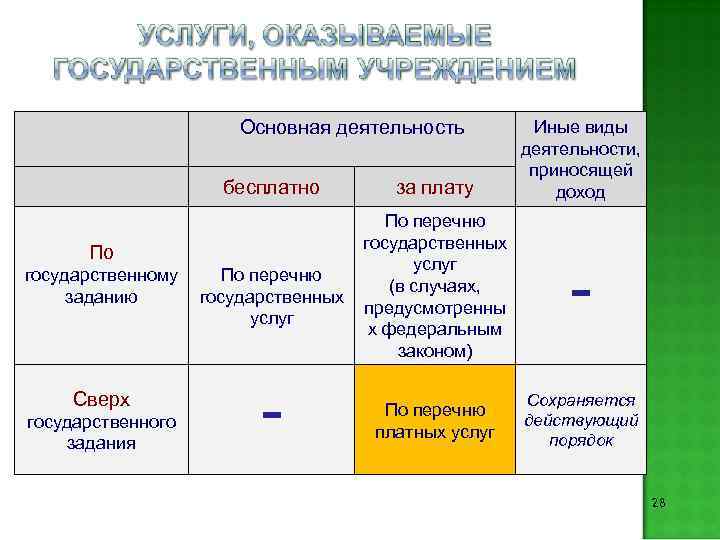 УСЛУГИ, ОКАЗЫВАЕМЫЕ ГОСУДАРСТВЕННЫМ УЧРЕЖДЕНИЕМ

| | Основная деятельность | | Иные виды деятельности, приносящей доход |
|---|---|---|---|
| | бесплатно | за плату | |
| По государственному заданию | По перечню государственных услуг | По перечню государственных услуг (в случаях, предусмотренных федеральным законом) | - |
| Сверх государственного задания | - | По перечню платных услуг | Сохраняется действующий порядок |

28